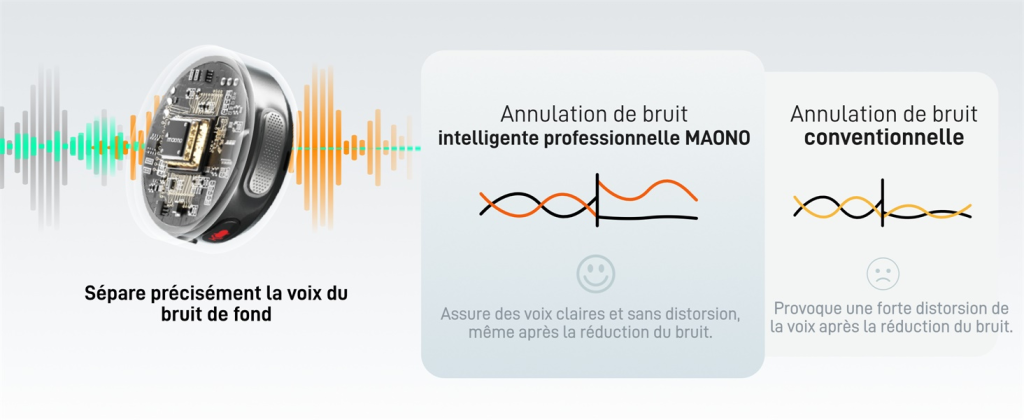 Sépare précisément la voix du bruit de fond

Annulation de bruit
intelligente professionnelle MAONO

Assure des voix claires et sans distorsion, même après la réduction du bruit.

Annulation de bruit
conventionnelle

Provoque une forte distorsion de la voix après la réduction du bruit.